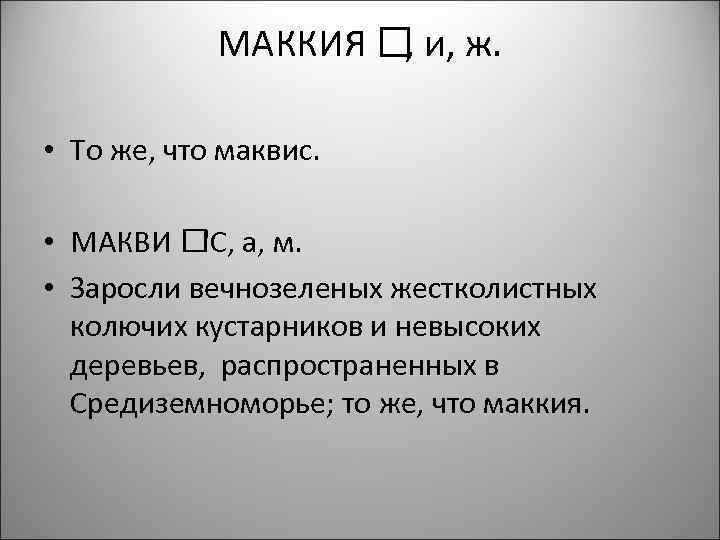 МАККИЯ □, и, ж.

• То же, что маквис.

• МАКВИ □С, а, м.
• Заросли вечнозеленых жестколистных колючих кустарников и невысоких деревьев, распространенных в Средиземноморье; то же, что маккия.